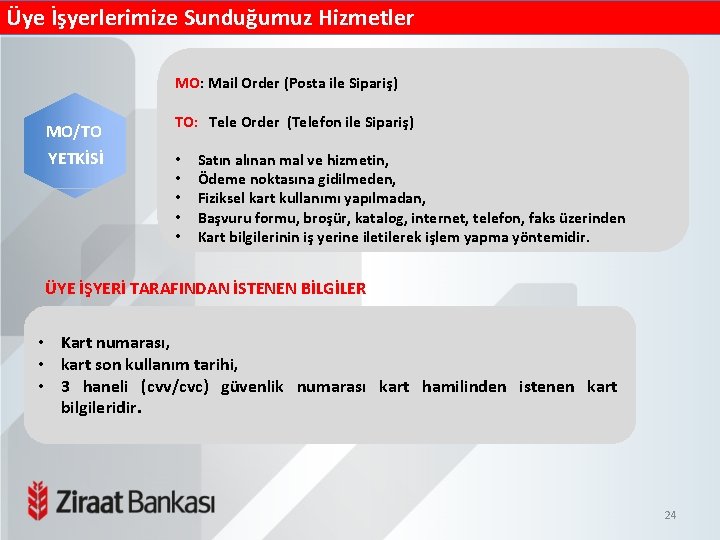 Üye İşyerlerimize Sunduğumuz Hizmetler

MO/TO YETKİSİ

MO: Mail Order (Posta ile Sipariş)

TO: Tele Order (Telefon ile Sipariş)

• Satın alınan mal ve hizmetin,
• Ödeme noktasına gidilmeden,
• Fiziksel kart kullanımı yapılmadan,
• Başvuru formu, broşür, katalog, internet, telefon, faks üzerinden
• Kart bilgilerinin iş yerine iletilerek işlem yapma yöntemidir.

ÜYE İŞYERİ TARAFINDAN İSTENEN BİLGİLER

• Kart numarası,
• kart son kullanım tarihi,
• 3 haneli (cvv/cvc) güvenlik numarası kart hamilinden istenen kart bilgileridir.

Ziraat Bankası

24